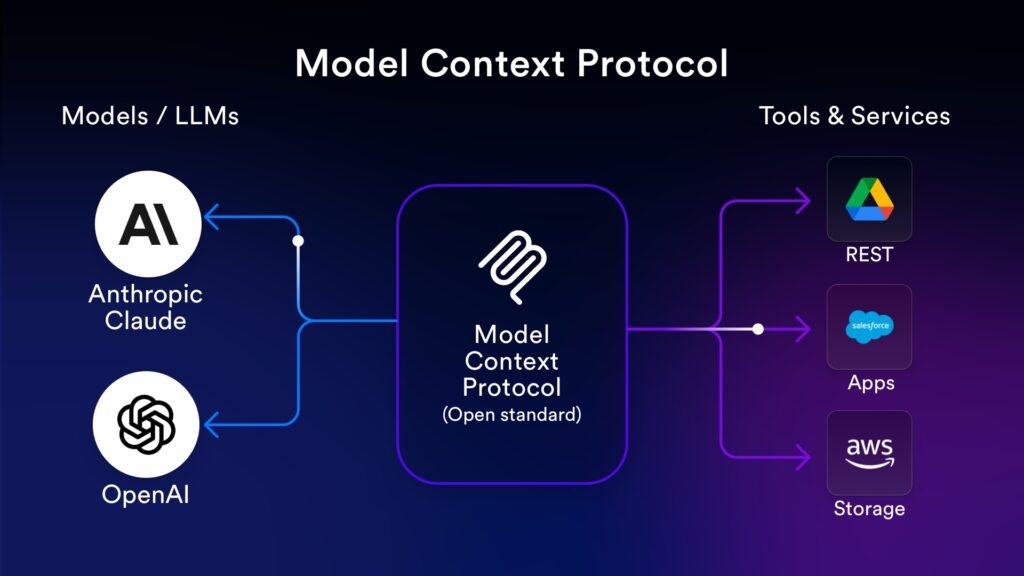 Model Context Protocol

Models / LLMs

AI

Anthropic Claude

OpenAI

Model Context Protocol (Open standard)

Tools & Services

REST

salesforce

Apps

aws

Storage